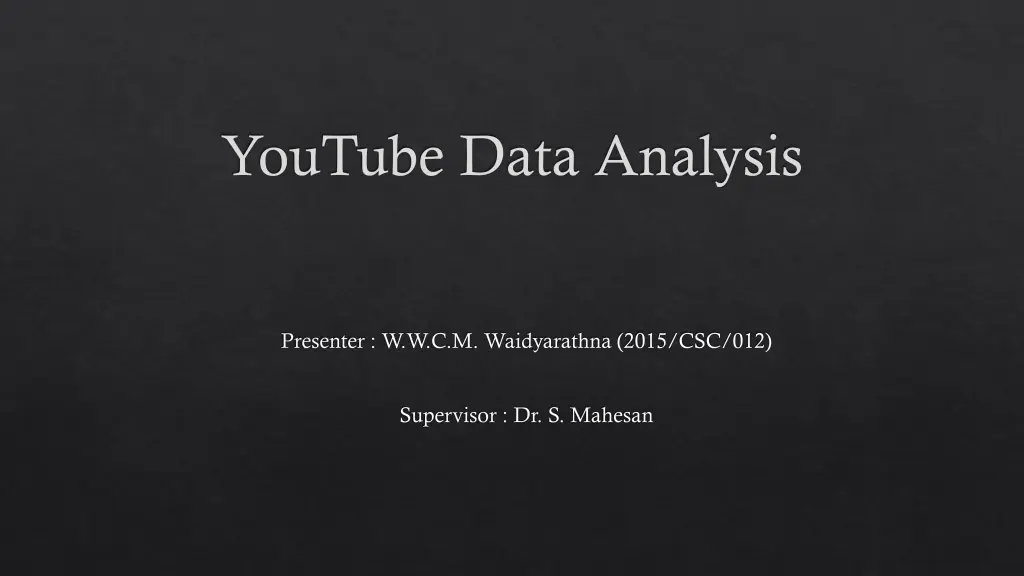 YouTube Data Analysis

Presenter : W.W.C.M. Waidyarathna (2015/CSC/012)

Supervisor : Dr. S. Mahesan